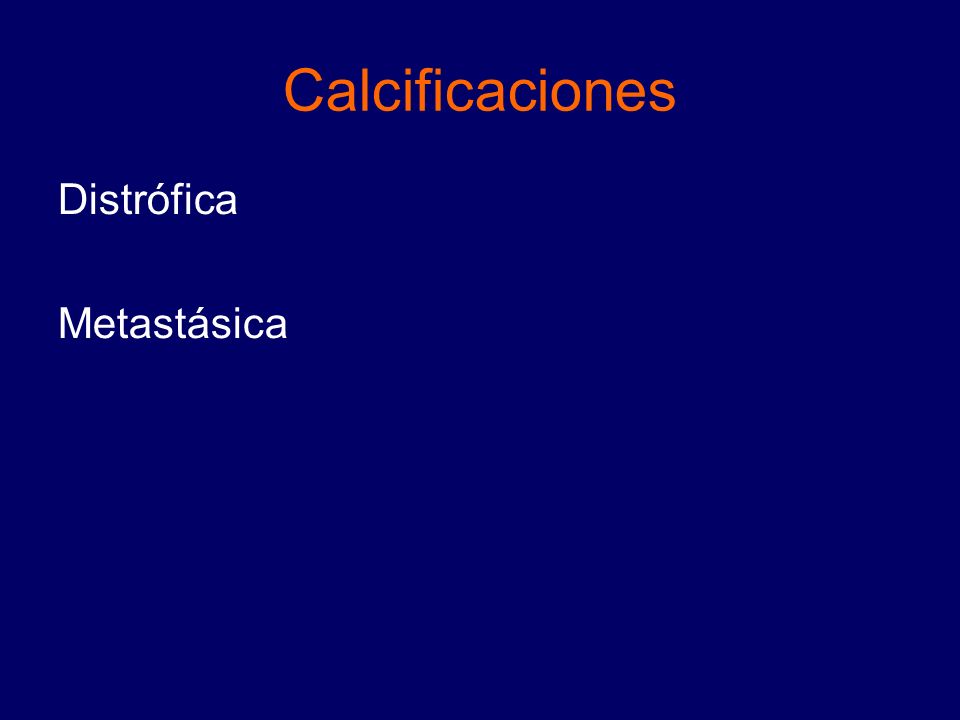 Calcificaciones

Distrófica

Metastásica